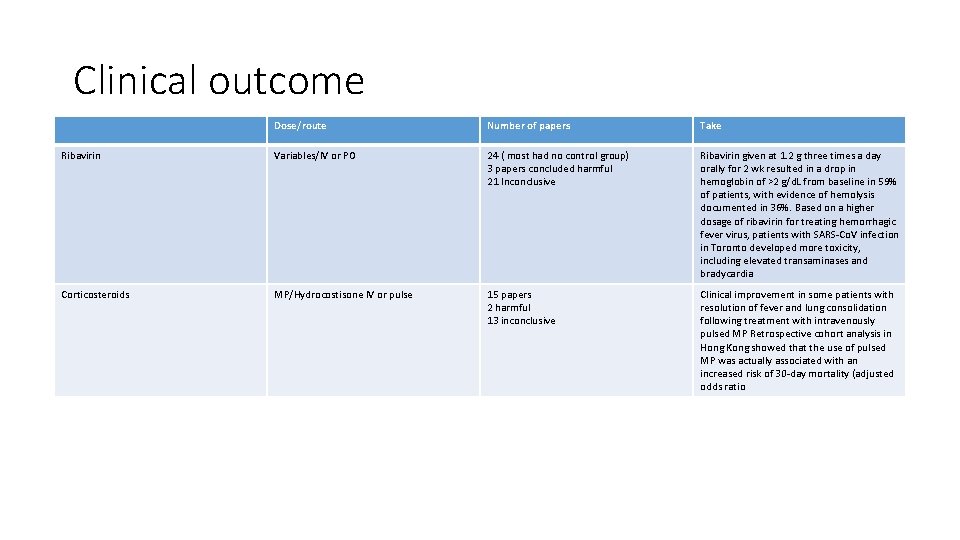 Clinical outcome

| | Dose/route | Number of papers | Take |
|---|---|---|---|
| Ribavirin | Variables/IV or PO | 24 ( most had no control group) 3 papers concluded harmful 21 Inconclusive | Ribavirin given at 1.2 g three times a day orally for 2 wk resulted in a drop in hemoglobin of >2 g/dL from baseline in 59% of patients, with evidence of hemolysis documented in 36%. Based on a higher dosage of ribavirin for treating hemorrhagic fever virus, patients with SARS-CoV infection in Toronto developed more toxicity, including elevated transaminases and bradycardia |
| Corticosteroids | MP/Hydrocostisone IV or pulse | 15 papers 2 harmful 13 inconclusive | Clinical improvement in some patients with resolution of fever and lung consolidation following treatment with intravenously pulsed MP Retrospective cohort analysis in Hong Kong showed that the use of pulsed MP was actually associated with an increased risk of 30-day mortality (adjusted odds ratio |